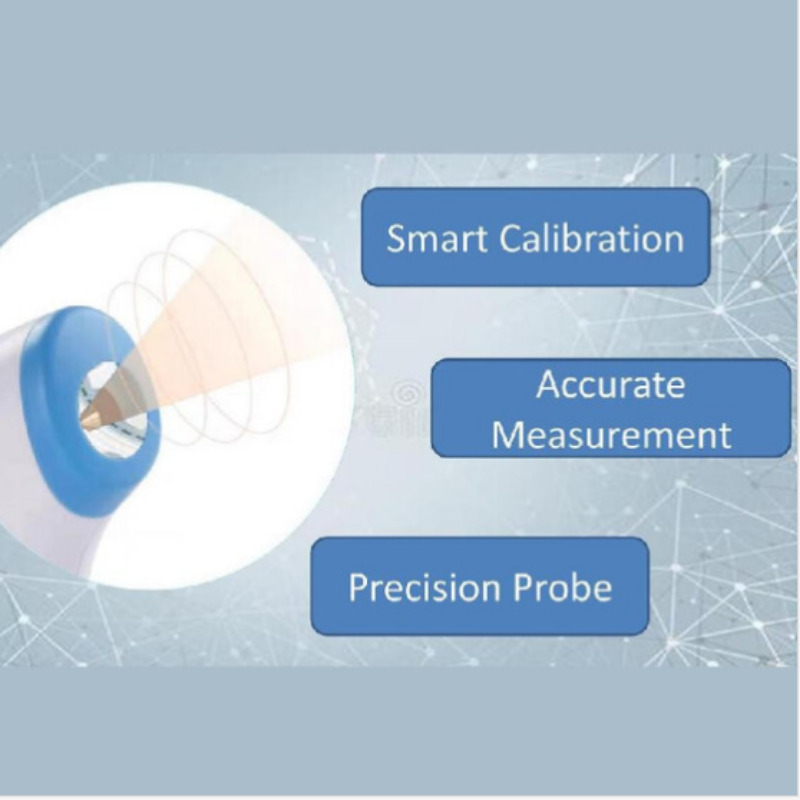 Smart Calibration

Accurate Measurement

Precision Probe